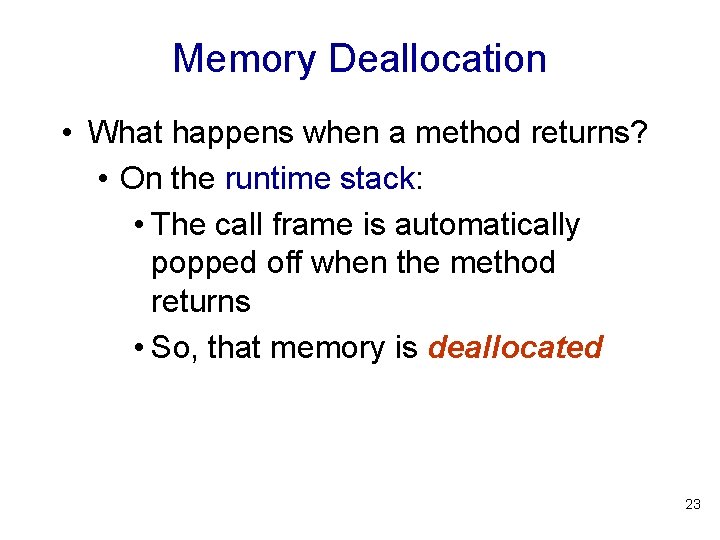 Memory Deallocation

• What happens when a method returns?
  • On the runtime stack:
    • The call frame is automatically popped off when the method returns
    • So, that memory is deallocated

23